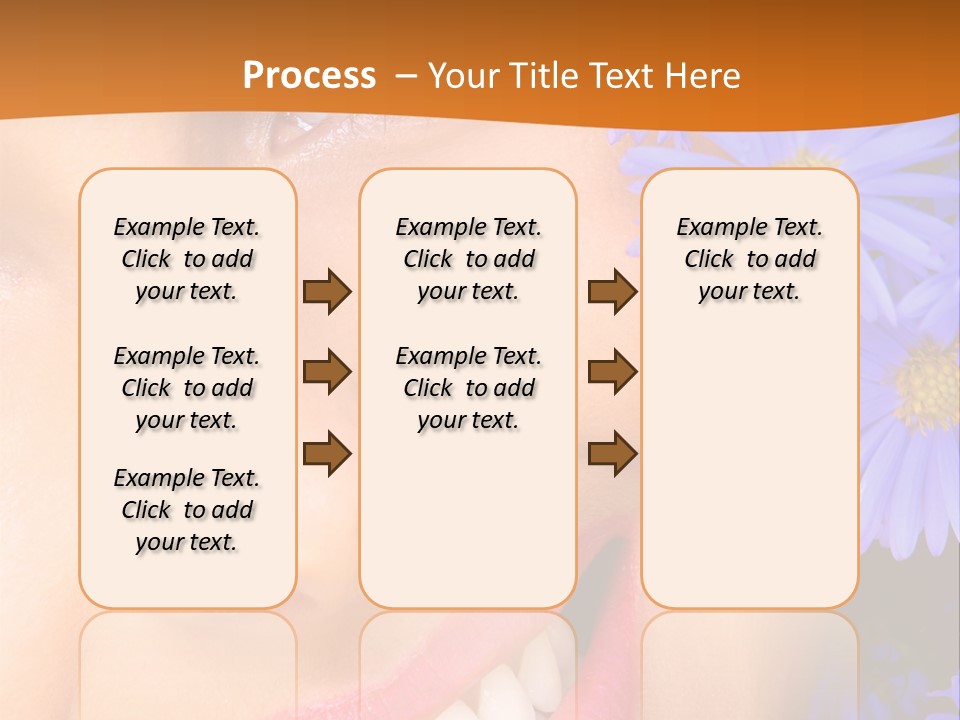 Process – Your Title Text Here

Example Text. Click to add your text.

Example Text. Click to add your text.

Example Text. Click to add your text.

Example Text. Click to add your text.

Example Text. Click to add your text.

Example Text. Click to add your text.